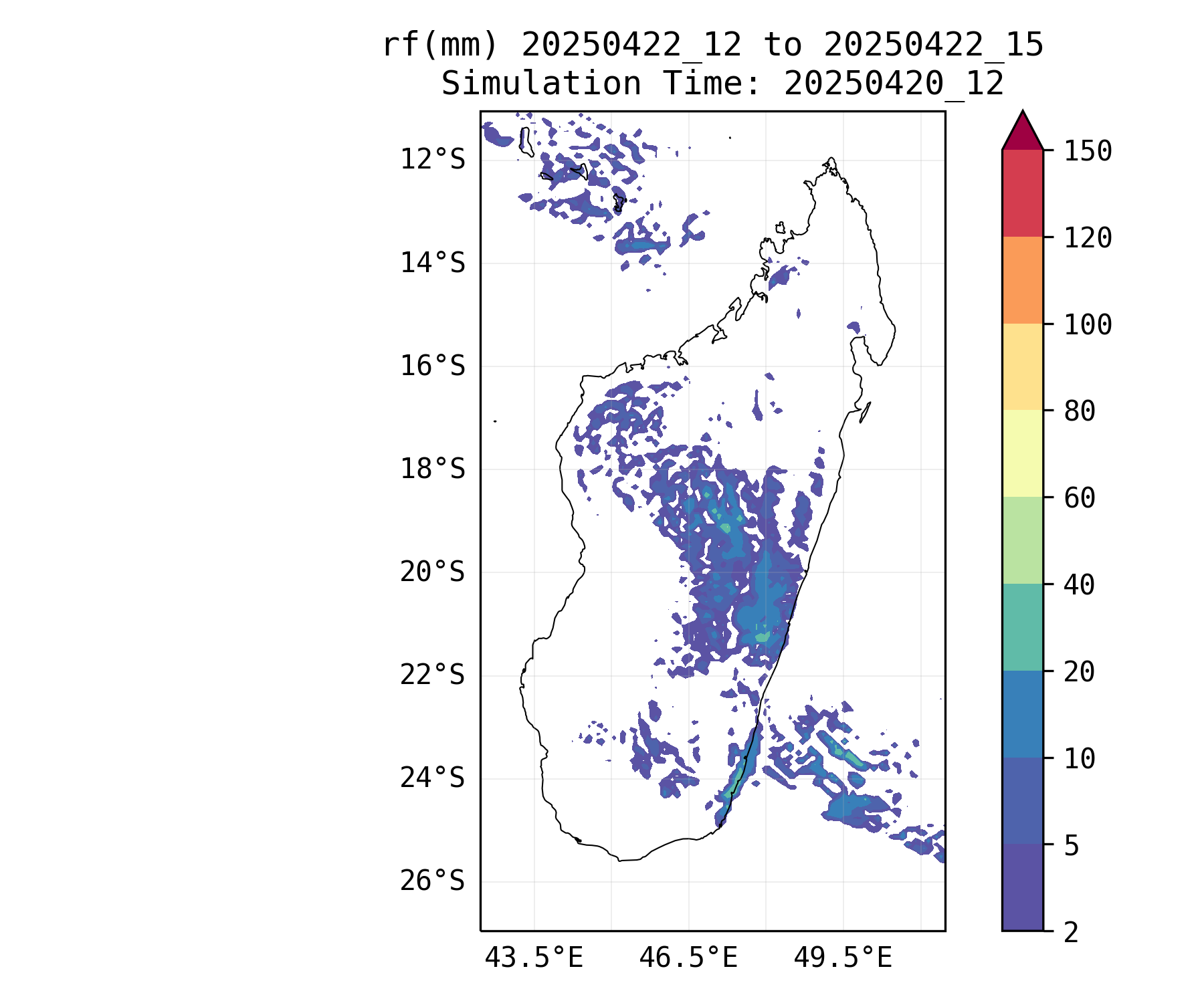 rf(mm) 20250422_12 to 20250422_15
Simulation Time: 20250420_12

12°S
14°S
16°S
18°S
20°S
22°S
24°S
26°S

43.5°E
46.5°E
49.5°E

150
120
100
80
60
40
20
10
5
2